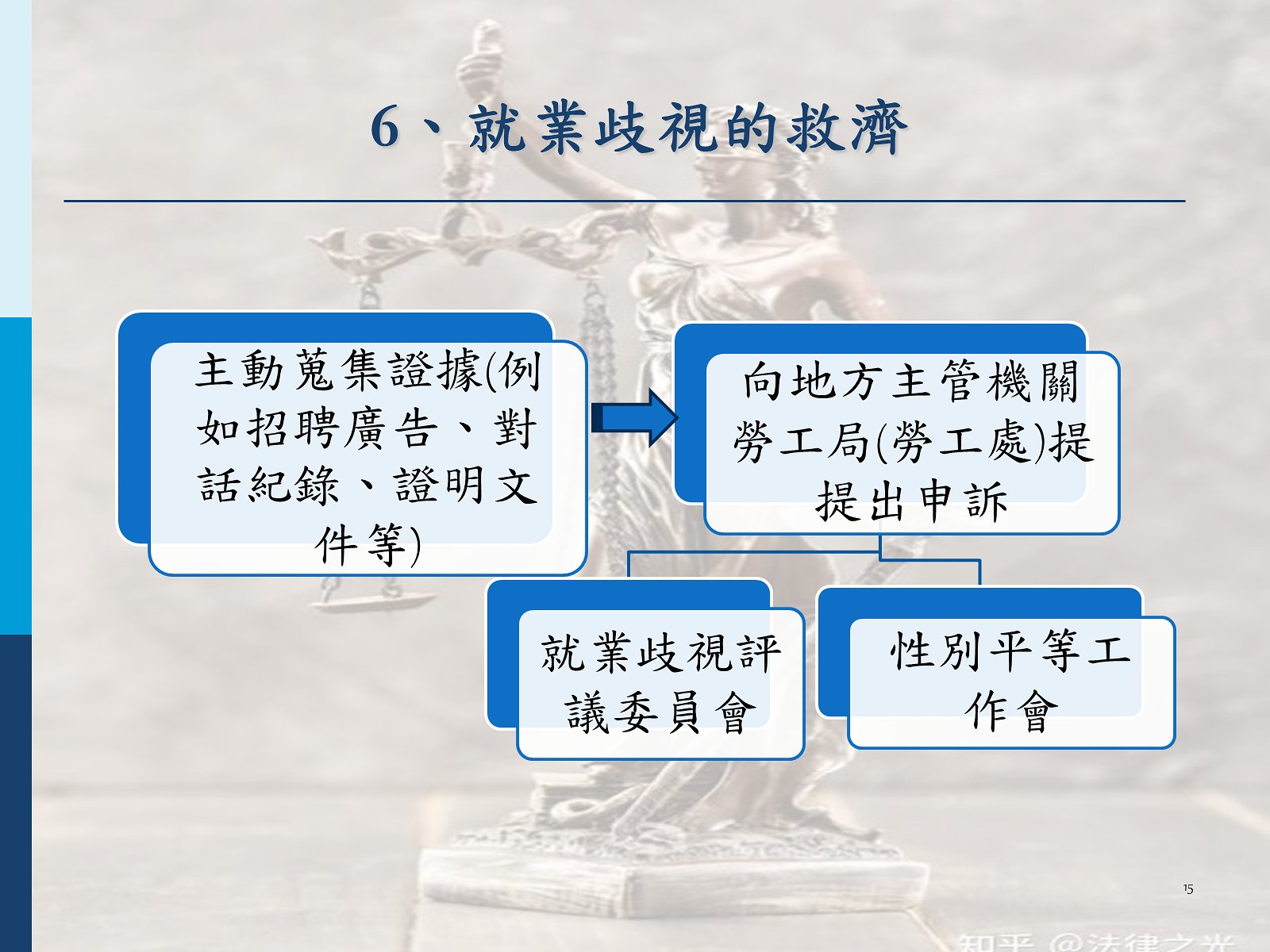 6、就業歧視的救濟

主動蒐集證據(例如招聘廣告、對話紀錄、證明文件等)

向地方主管機關勞工局(勞工處)提提出申訴

就業歧視評議委員會

性別平等工作會

15

知乎 @法律之光